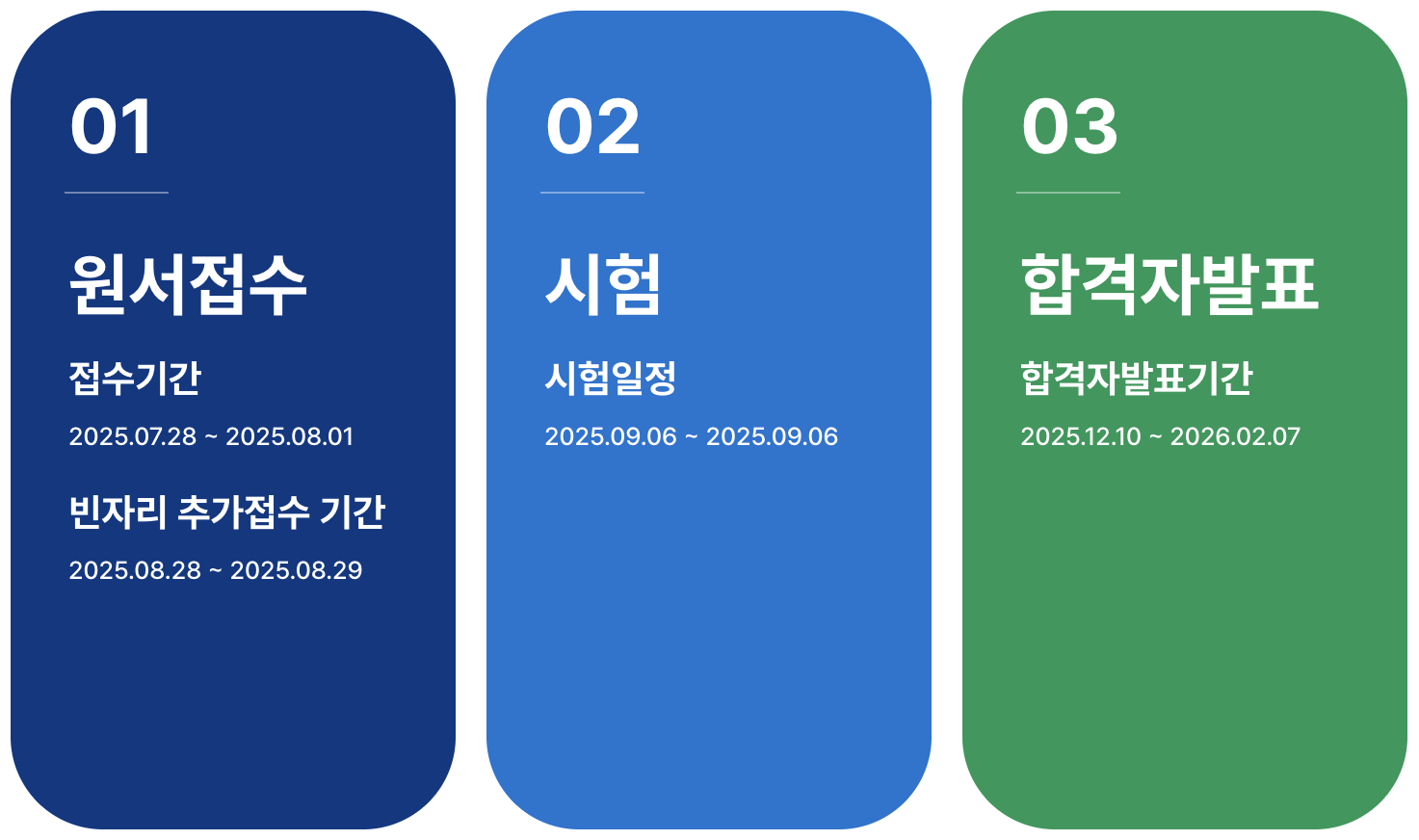 01

원서접수

접수기간

2025.07.28 ~ 2025.08.01

빈자리 추가접수 기간

2025.08.28 ~ 2025.08.29

02

시험

시험일정

2025.09.06 ~ 2025.09.06

03

합격자발표

합격자발표기간

2025.12.10 ~ 2026.02.07